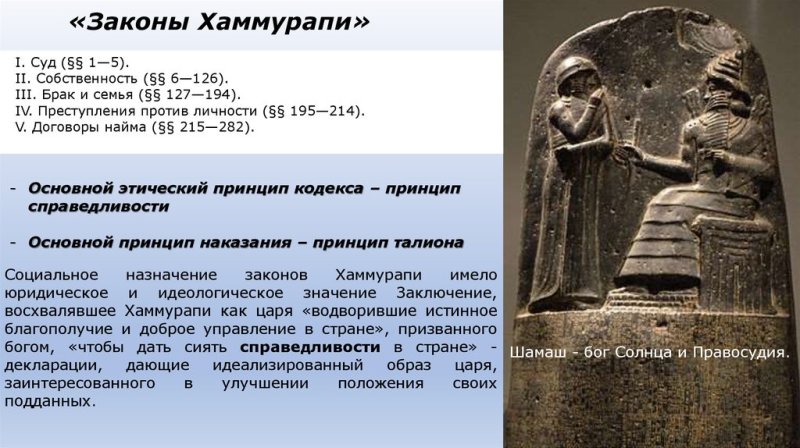 «Законы Хаммурапи»

I. Суд (§§ 1—5).
II. Собственность (§§ 6—126).
III. Брак и семья (§§ 127—194).
IV. Преступления против личности (§§ 195—214).
V. Договоры найма (§§ 215—282).

- Основной этический принцип кодекса – принцип справедливости

- Основной принцип наказания – принцип талиона

Социальное назначение законов Хаммурапи имело юридическое и идеологическое значение Заключение, восхвалявшее Хаммурапи как царя «водворившие истинное благополучие и доброе управление в стране», призванного богом, «чтобы дать сиять справедливости в стране» - декларации, дающие идеализированный образ царя, заинтересованного в улучшении положения своих подданных.

Шамаш - бог Солнца и Правосудия.